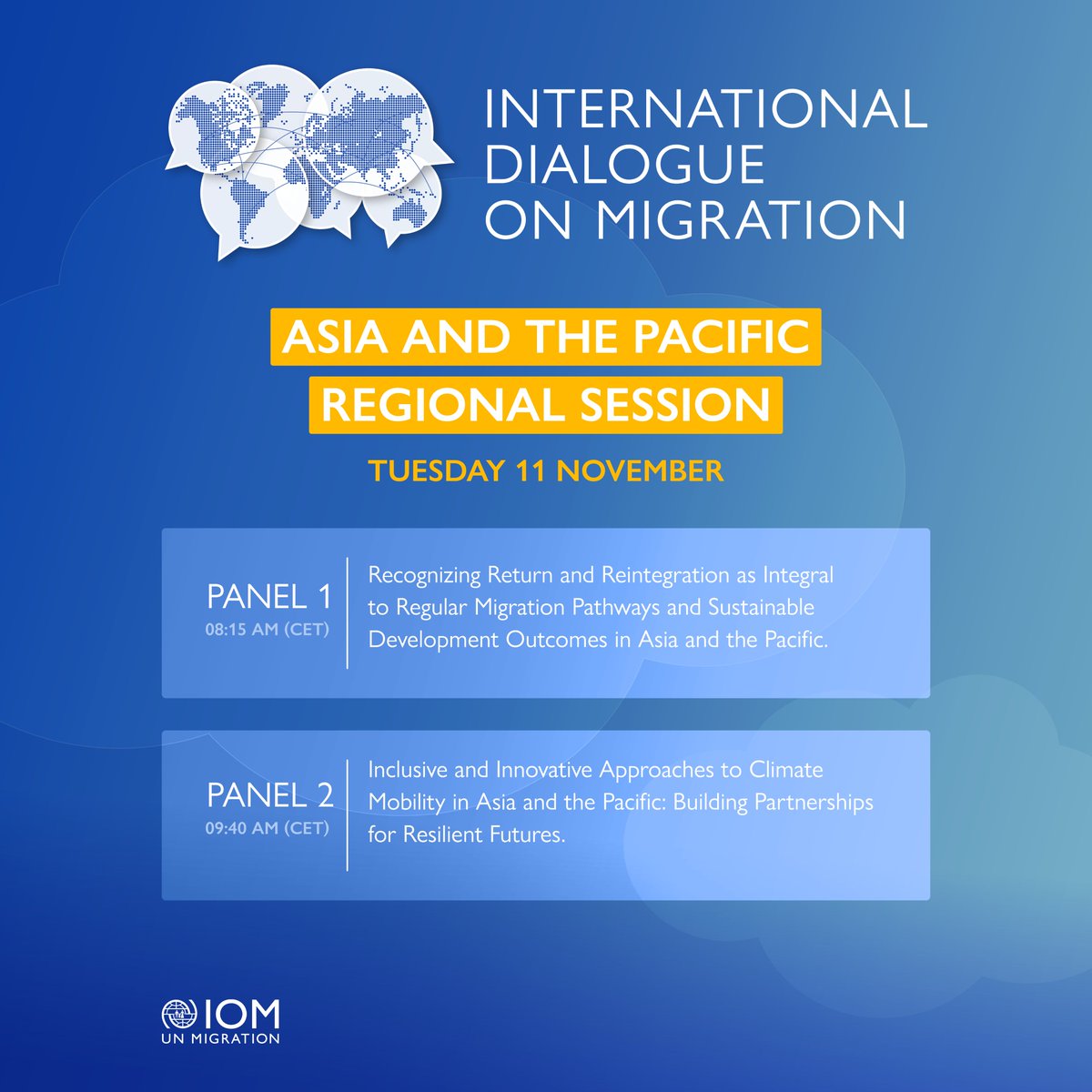 INTERNATIONAL DIALOGUE ON MIGRATION

ASIA AND THE PACIFIC REGIONAL SESSION

TUESDAY 11 NOVEMBER

PANEL 1
08:15 AM (CET)

Recognizing Return and Reintegration as Integral to Regular Migration Pathways and Sustainable Development Outcomes in Asia and the Pacific.

PANEL 2
09:40 AM (CET)

Inclusive and Innovative Approaches to Climate Mobility in Asia and the Pacific: Building Partnerships for Resilient Futures.

IOM
UN MIGRATION